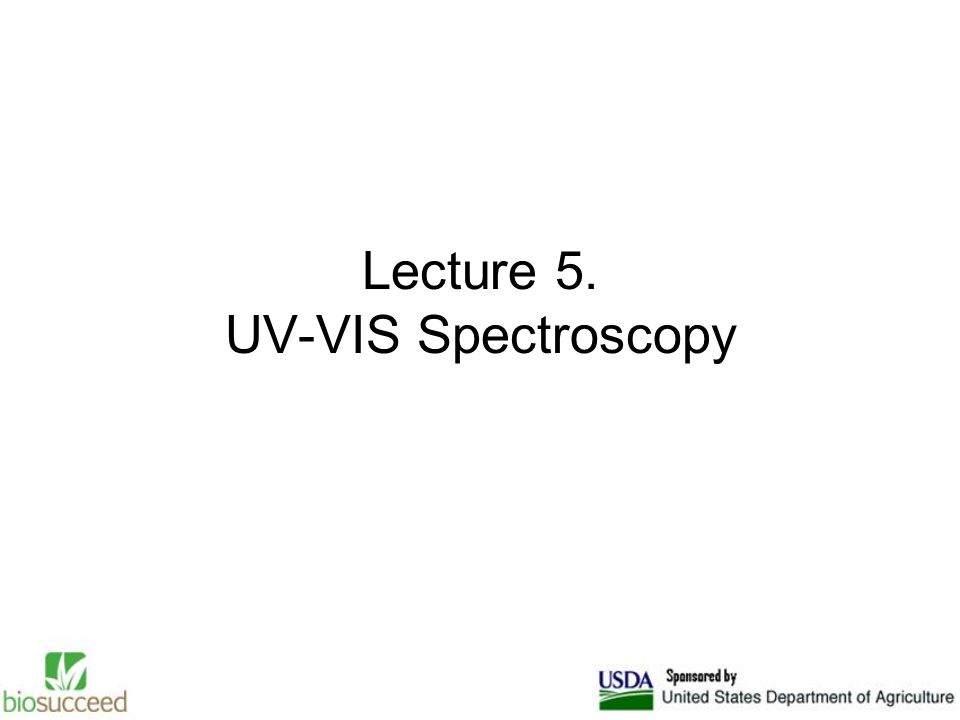 Lecture 5.
UV-VIS Spectroscopy

biosucceed

USDA Sponsored by
United States Department of Agriculture